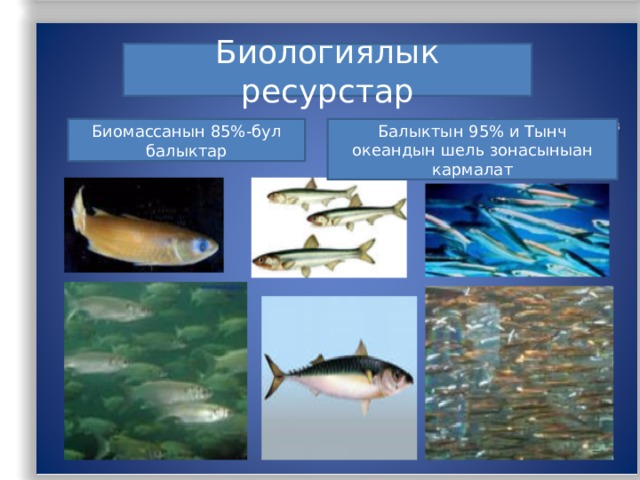 Биологиялык ресурстар

Биомассанын 85%-бул балыктар

Балыктын 95% и Тынч океандын шель зонасыныан кармалат